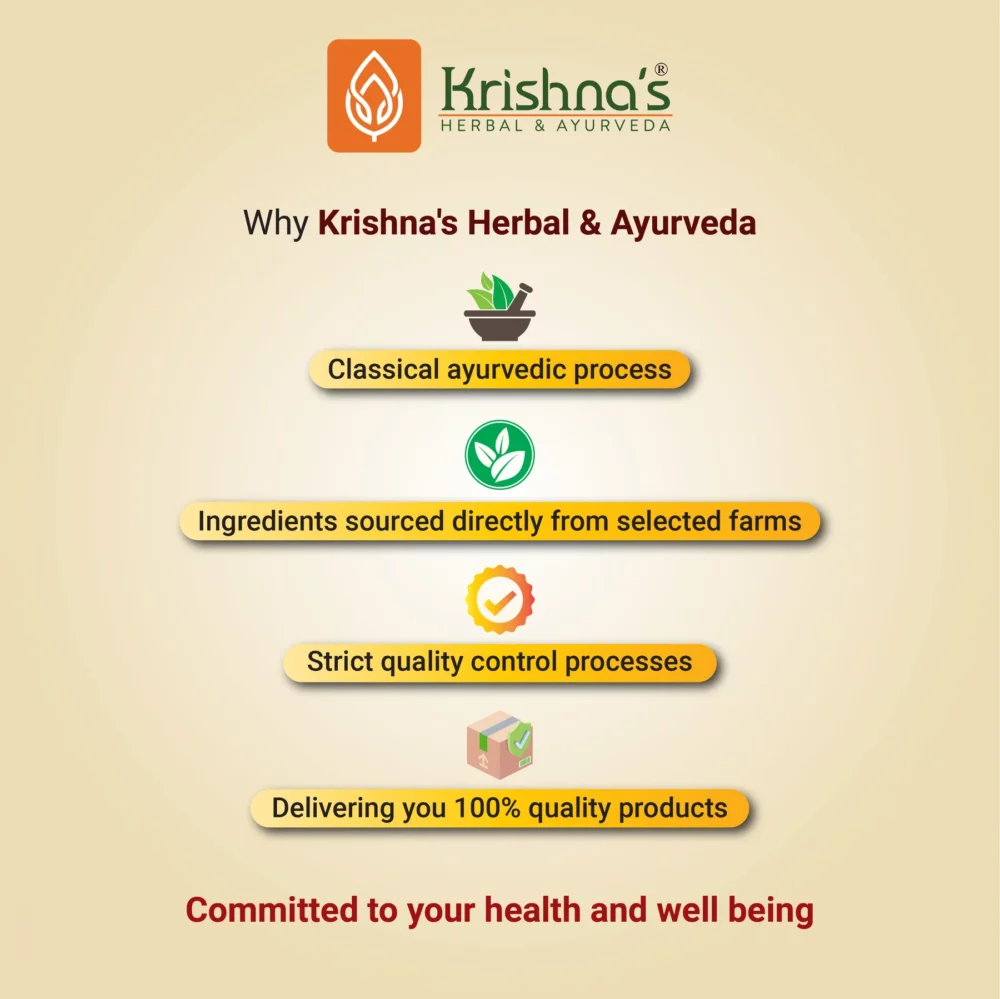 Krishna's®
HERBAL & AYURVEDA

Why Krishna's Herbal & Ayurveda

Classical ayurvedic process

Ingredients sourced directly from selected farms

Strict quality control processes

Delivering you 100% quality products

Committed to your health and well being